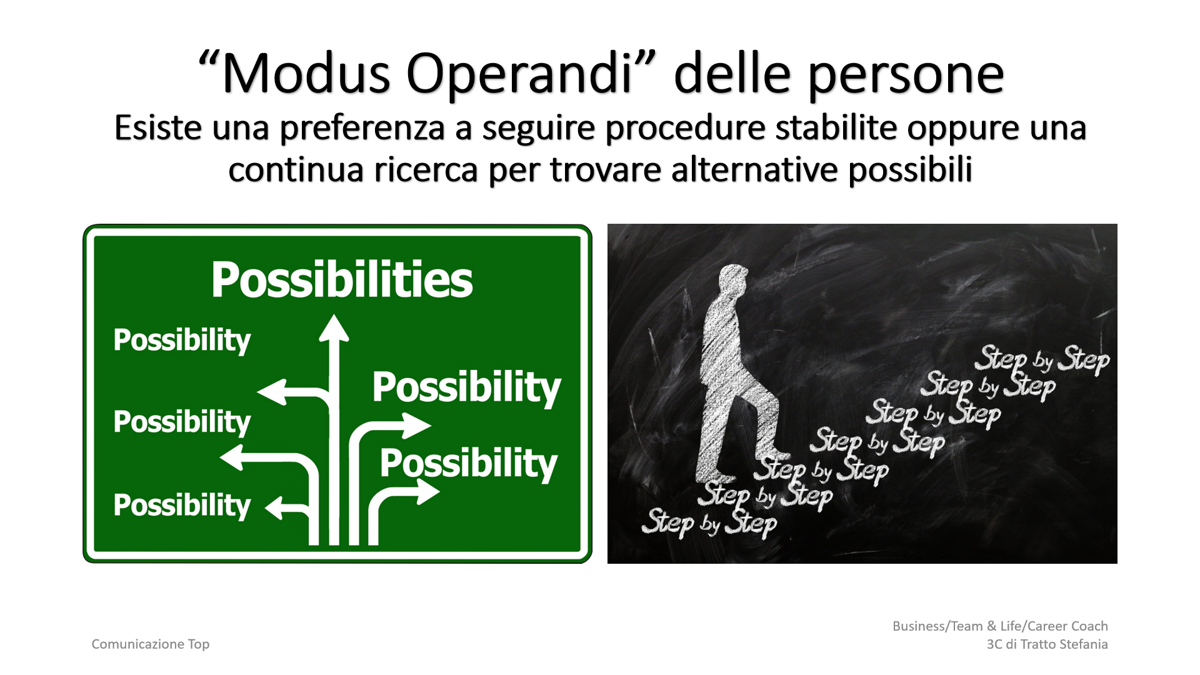 “Modus Operandi” delle persone
Esiste una preferenza a seguire procedure stabilite oppure una continua ricerca per trovare alternative possibili

Possibilities
Possibility
Possibility
Possibility
Possibility
Possibility

Step by Step
Step by Step
Step by Step
Step by Step
Step by Step
Step by Step
Step by Step

Comunicazione Top

Business/Team & Life/Career Coach
3C di Tratto Stefania